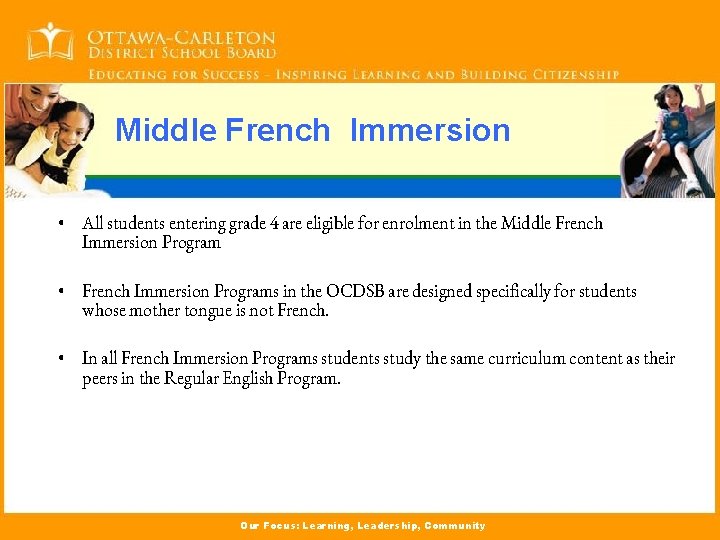 OTTAWA-CARLETON
DISTRICT SCHOOL BOARD
EDUCATING FOR SUCCESS – INSPIRING LEARNING AND BUILDING CITIZENSHIP

Middle French Immersion

• All students entering grade 4 are eligible for enrolment in the Middle French Immersion Program

• French Immersion Programs in the OCDSB are designed specifically for students whose mother tongue is not French.

• In all French Immersion Programs students study the same curriculum content as their peers in the Regular English Program.

Our Focus: Learning, Leadership, Community